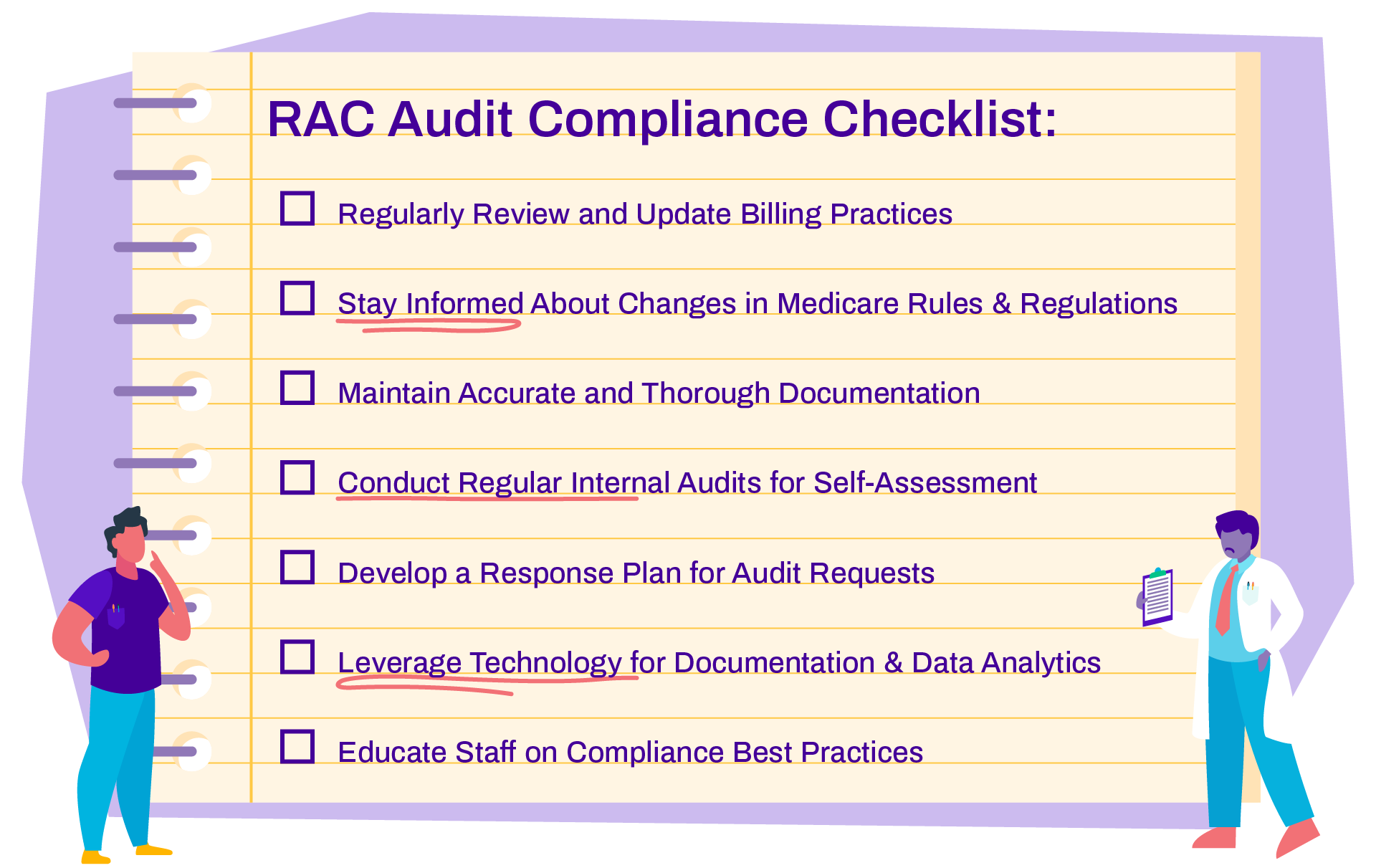 RAC Audit Compliance Checklist:

☐ Regularly Review and Update Billing Practices

☐ Stay Informed About Changes in Medicare Rules & Regulations

☐ Maintain Accurate and Thorough Documentation

☐ Conduct Regular Internal Audits for Self-Assessment

☐ Develop a Response Plan for Audit Requests

☐ Leverage Technology for Documentation & Data Analytics

☐ Educate Staff on Compliance Best Practices